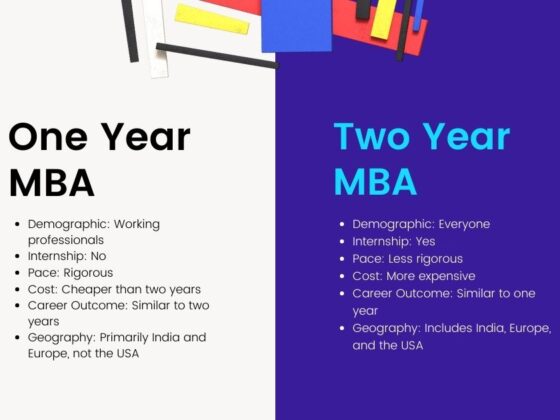 One Year MBA

- Demographic: Working professionals
- Internship: No
- Pace: Rigorous
- Cost: Cheaper than two years
- Career Outcome: Similar to two years
- Geography: Primarily India and Europe, not the USA

Two Year MBA

- Demographic: Everyone
- Internship: Yes
- Pace: Less rigorous
- Cost: More expensive
- Career Outcome: Similar to one year
- Geography: Includes India, Europe, and the USA